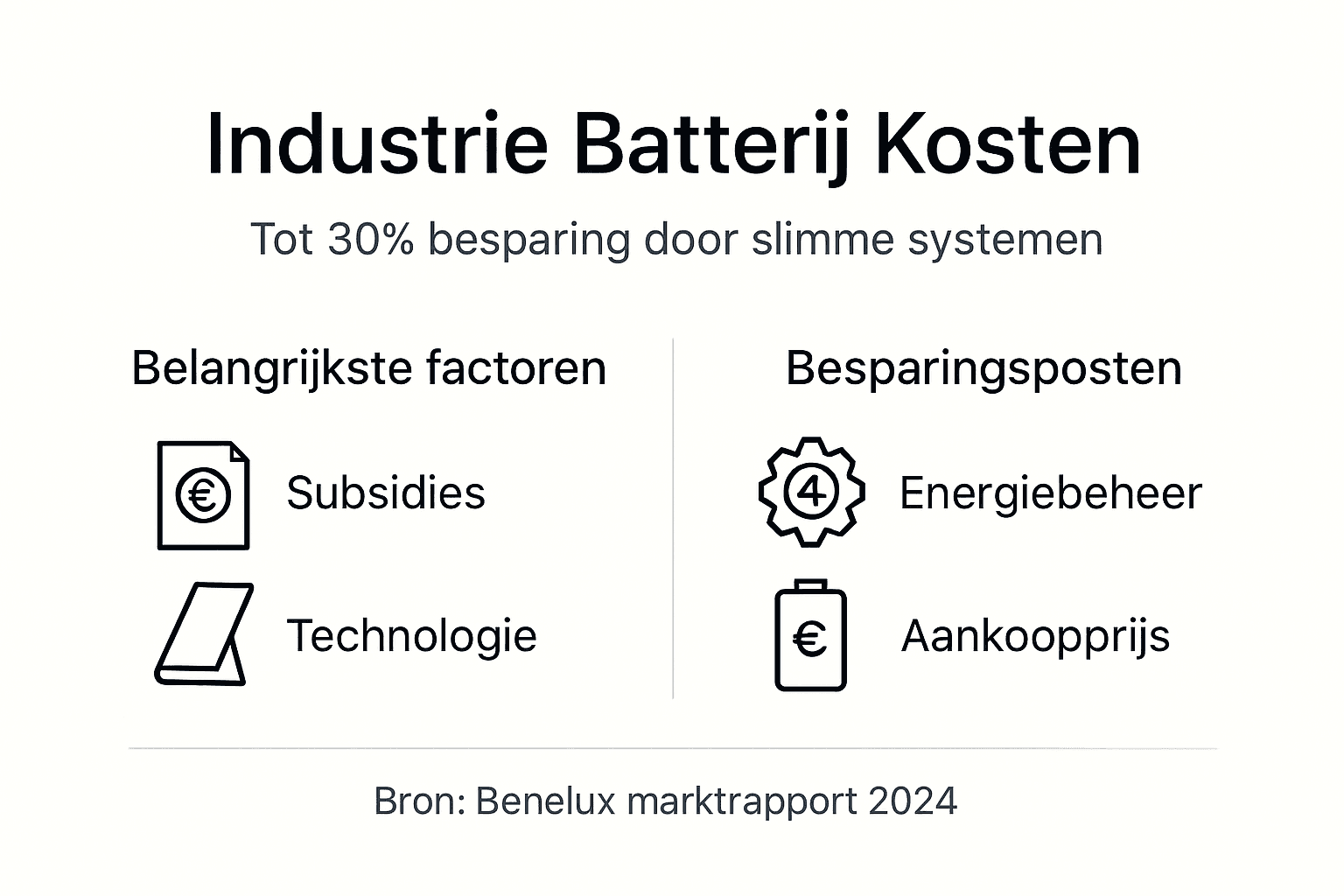 Industrie Batterij Kosten

Tot 30% besparing door slimme systemen

Belangrijkste factoren

€ Subsidies

Technologie

Besparingsposten

4 Energiebeheer

€ Aankoopprijs

Bron: Benelux marktrapport 2024